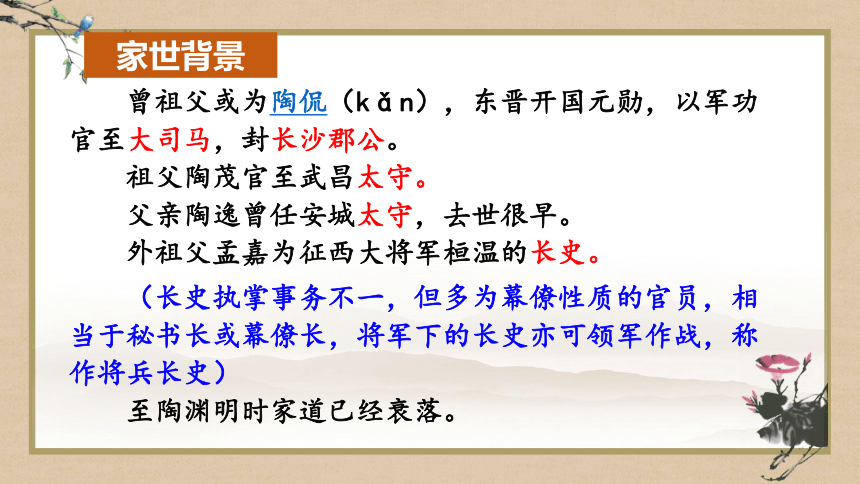 家世背景

曾祖父或为陶侃（kǎn），东晋开国元勋，以军功官至大司马，封长沙郡公。

祖父陶茂官至武昌太守。

父亲陶逸曾任安城太守，去世很早。

外祖父孟嘉为征西大将军桓温的长史。

（长史执掌事务不一，但多为幕僚性质的官员，相当于秘书长或幕僚长，将军下的长史亦可领军作战，称作将兵长史）

至陶渊明时家道已经衰落。